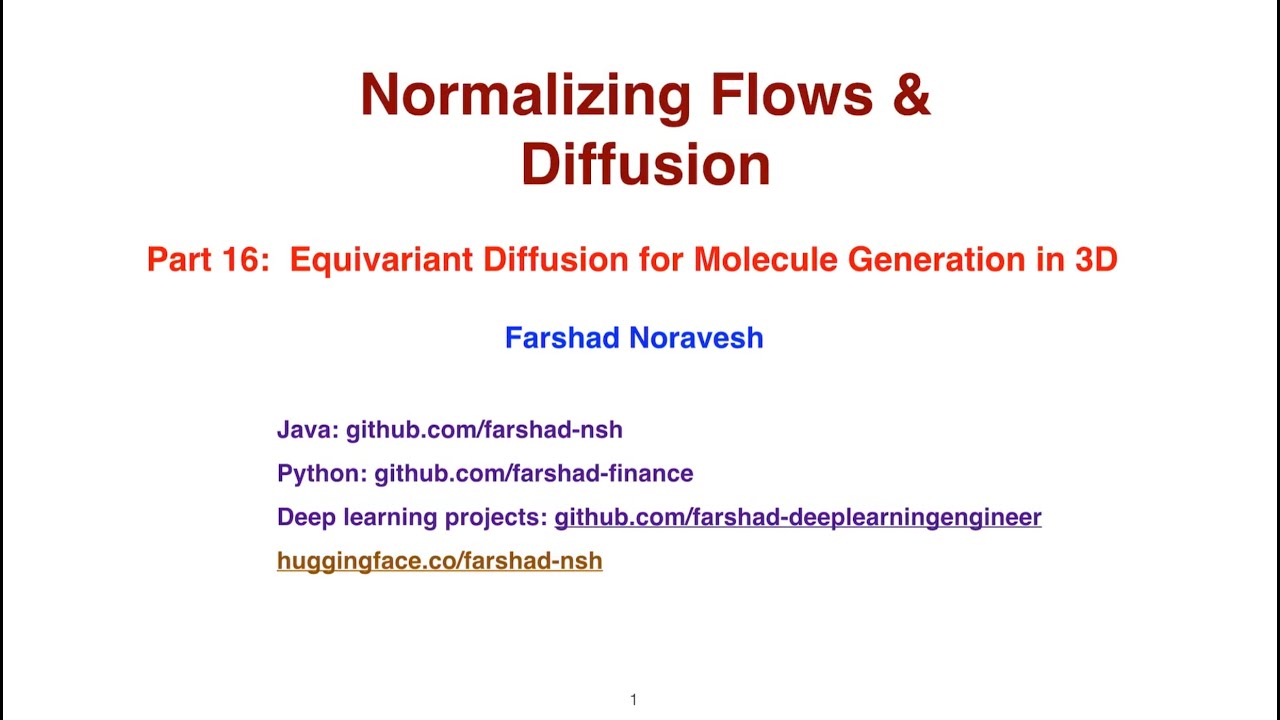 Normalizing Flows &
Diffusion

Part 16: Equivariant Diffusion for Molecule Generation in 3D

Farshad Noravesh

Java: github.com/farshad-nsh

Python: github.com/farshad-finance

Deep learning projects: github.com/farshad-deeplearningengineer

huggingface.co/farshad-nsh

1